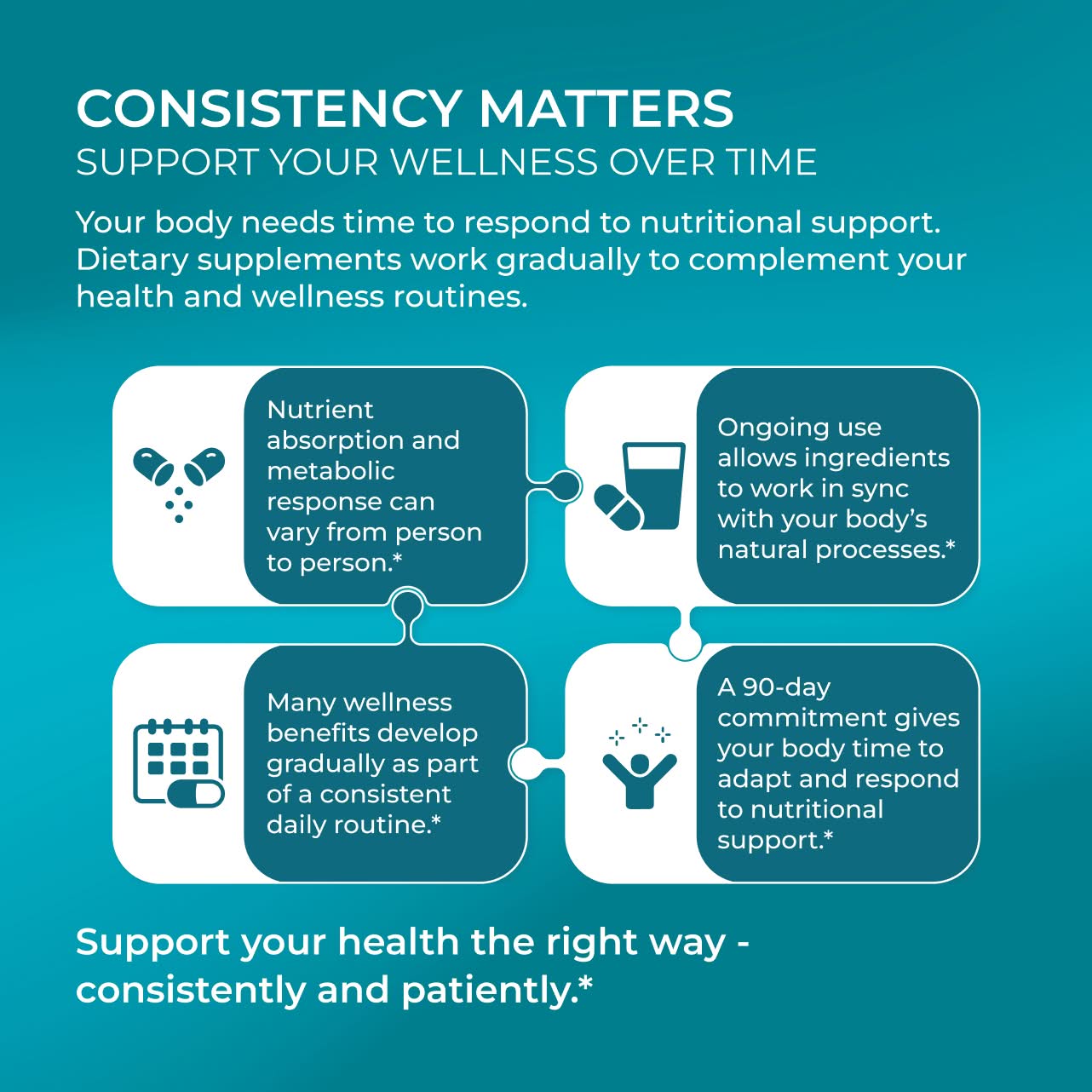 CONSISTENCY MATTERS
SUPPORT YOUR WELLNESS OVER TIME

Your body needs time to respond to nutritional support. Dietary supplements work gradually to complement your health and wellness routines.

Nutrient absorption and metabolic response can vary from person to person.*

Ongoing use allows ingredients to work in sync with your body's natural processes.*

Many wellness benefits develop gradually as part of a consistent daily routine.*

A 90-day commitment gives your body time to adapt and respond to nutritional support.*

Support your health the right way - consistently and patiently.*